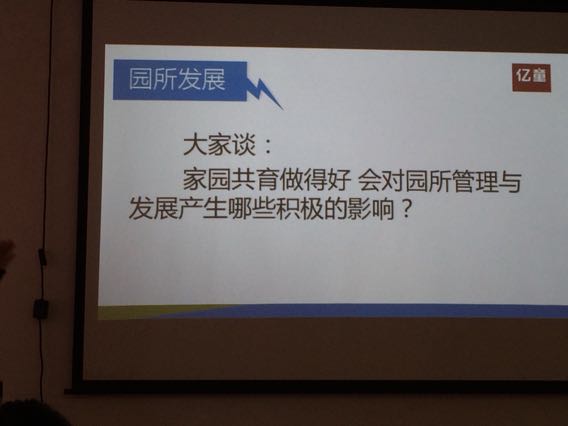 园所发展

亿童

大家谈：

家园共育做得好 会对园所管理与发展产生哪些积极的影响？